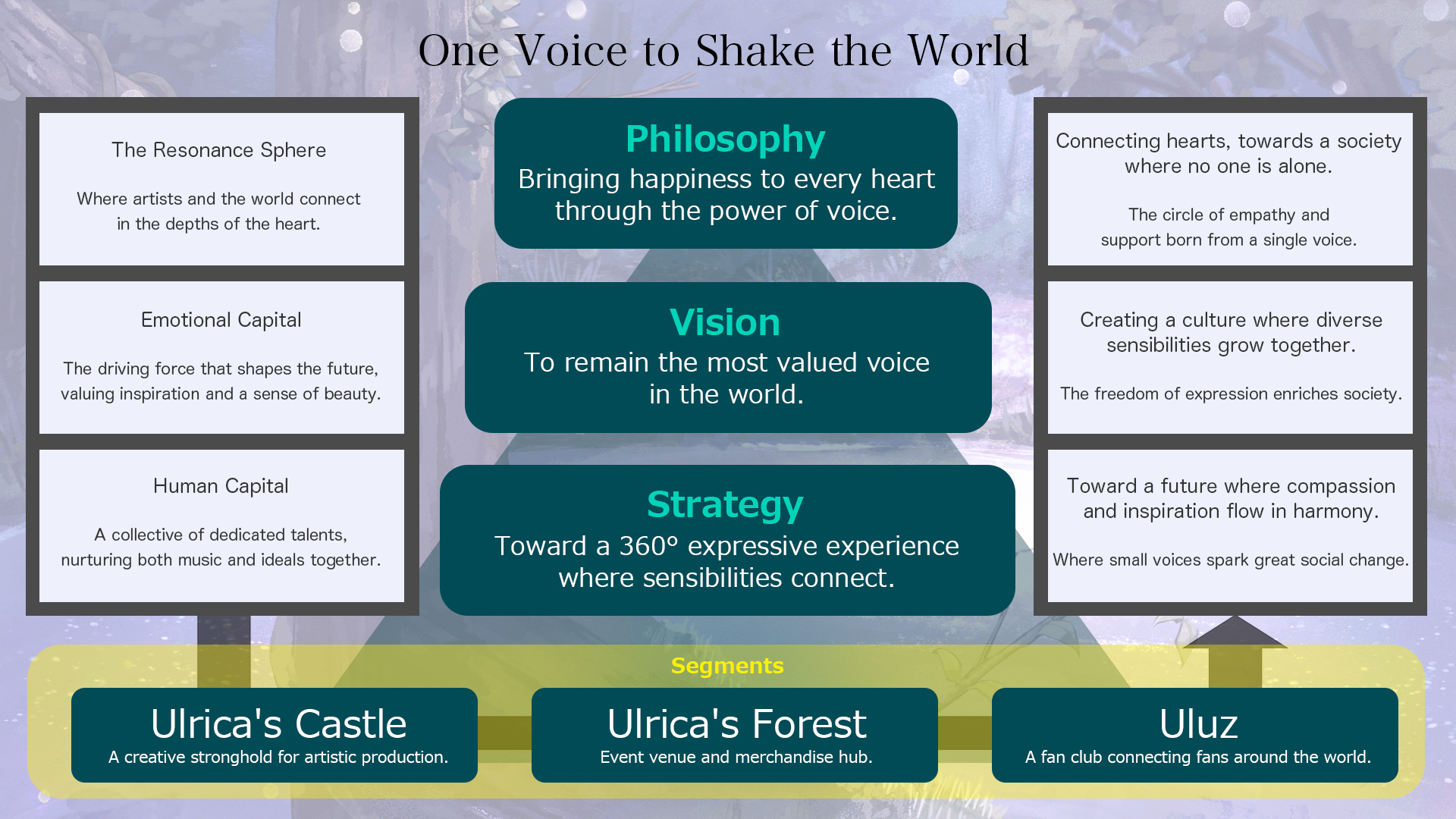 One Voice to Shake the World

The Resonance Sphere

Where artists and the world connect in the depths of the heart.

Emotional Capital

The driving force that shapes the future, valuing inspiration and a sense of beauty.

Human Capital

A collective of dedicated talents, nurturing both music and ideals together.

Philosophy

Bringing happiness to every heart through the power of voice.

Vision

To remain the most valued voice in the world.

Strategy

Toward a 360° expressive experience where sensibilities connect.

Connecting hearts, towards a society where no one is alone.

The circle of empathy and support born from a single voice.

Creating a culture where diverse sensibilities grow together.

The freedom of expression enriches society.

Toward a future where compassion and inspiration flow in harmony.

Where small voices spark great social change.

Segments

Ulrica's Castle
A creative stronghold for artistic production.

Ulrica's Forest
Event venue and merchandise hub.

Uluz
A fan club connecting fans around the world.